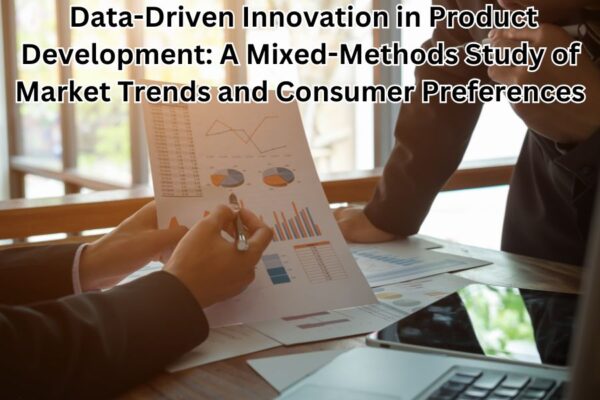 Data-Driven Innovation in Product Development: A Mixed-Methods Study of Market Trends and Consumer Preferences